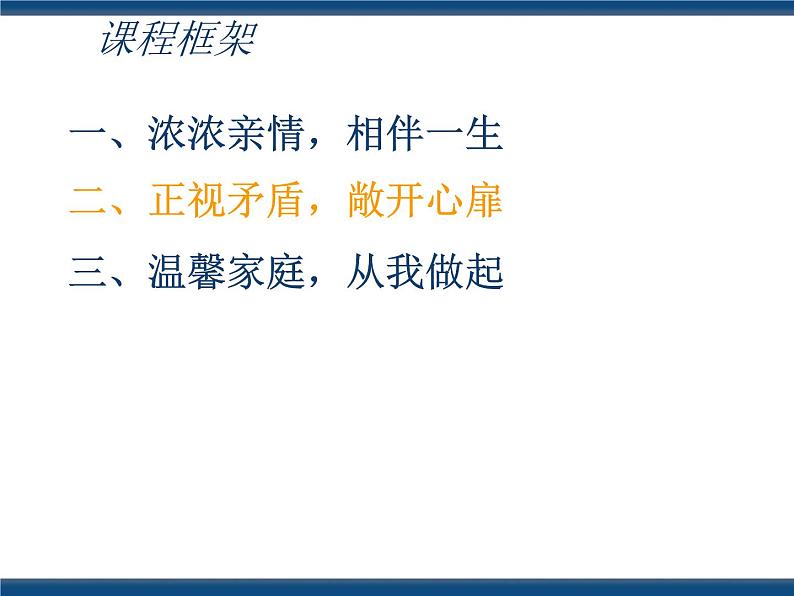 课程框架

一、浓浓亲情，相伴一生

二、正视矛盾，敞开心扉

三、温馨家庭，从我做起